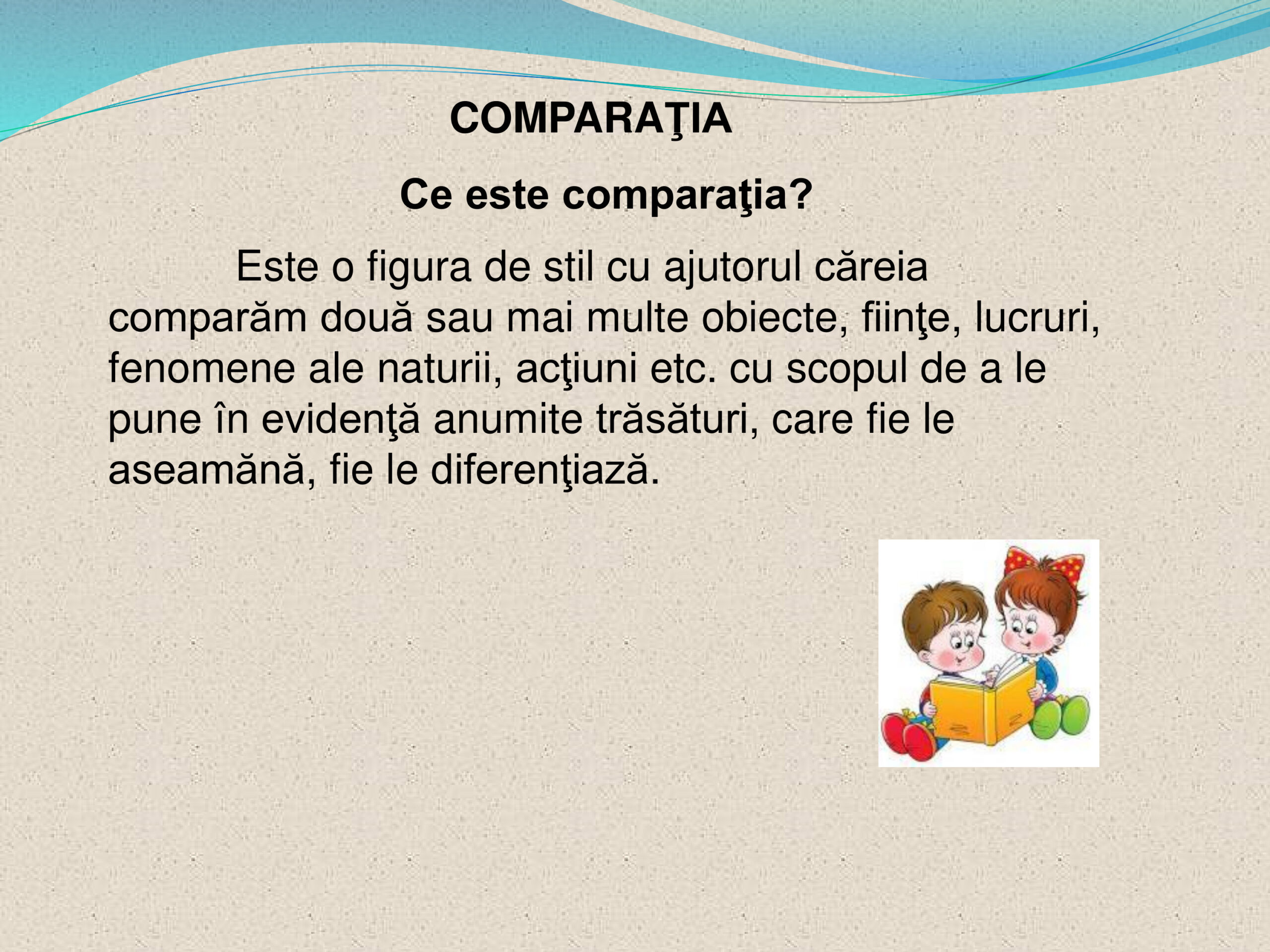 COMPARAŢIA

Ce este comparaţia?

Este o figura de stil cu ajutorul căreia comparăm două sau mai multe obiecte, fiinţe, lucruri, fenomene ale naturii, acţiuni etc. cu scopul de a le pune în evidenţă anumite trăsături, care fie le aseamănă, fie le diferenţiază.